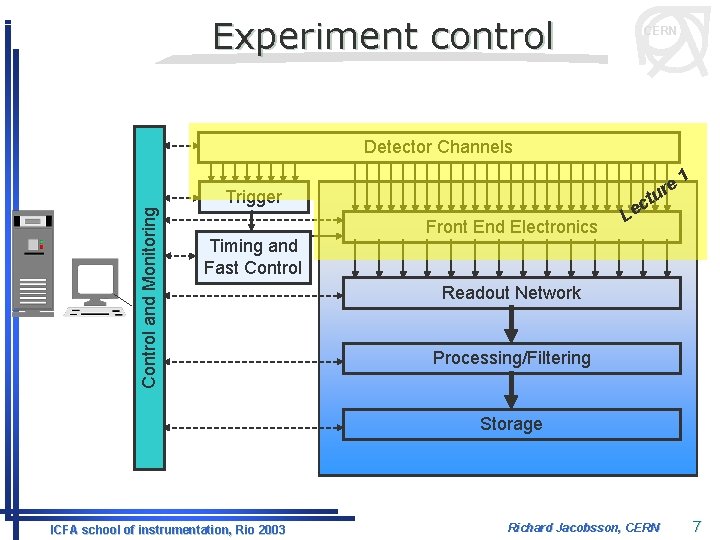 Experiment control

CERN

Control and Monitoring

Detector Channels

Trigger

Lecture 1

Front End Electronics

Timing and Fast Control

Readout Network

Processing/Filtering

Storage

ICFA school of instrumentation, Rio 2003

Richard Jacobsson, CERN

7